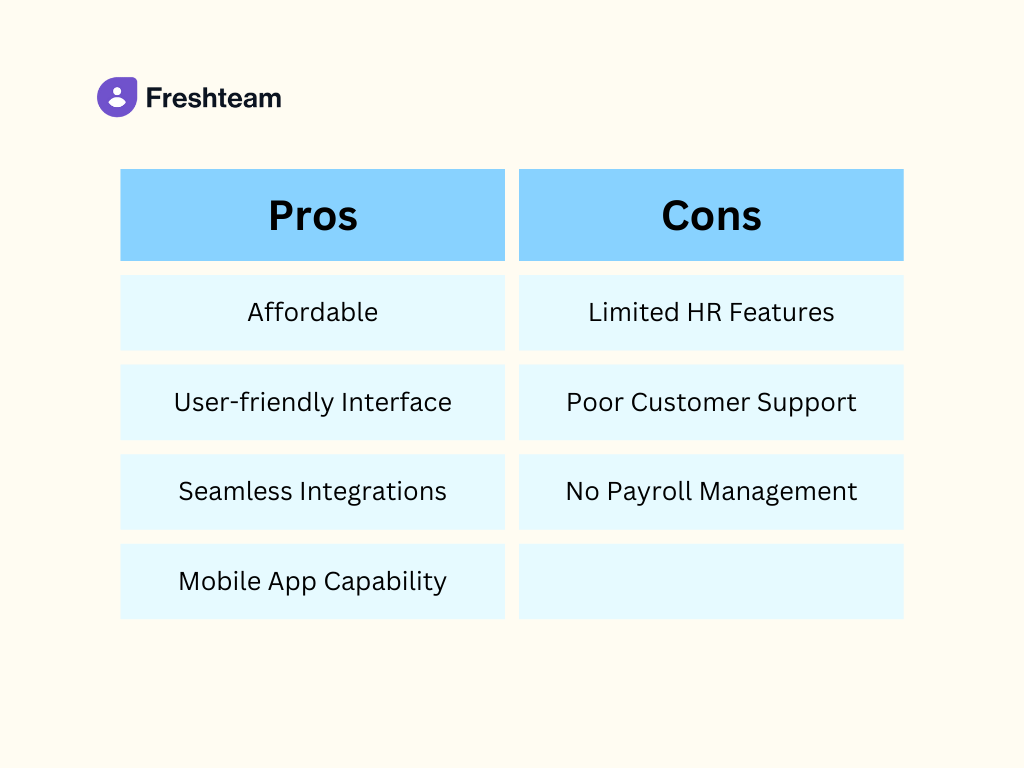 Freshteam

| Pros | Cons |
|---|---|
| Affordable | Limited HR Features |
| User-friendly Interface | Poor Customer Support |
| Seamless Integrations | No Payroll Management |
| Mobile App Capability | |